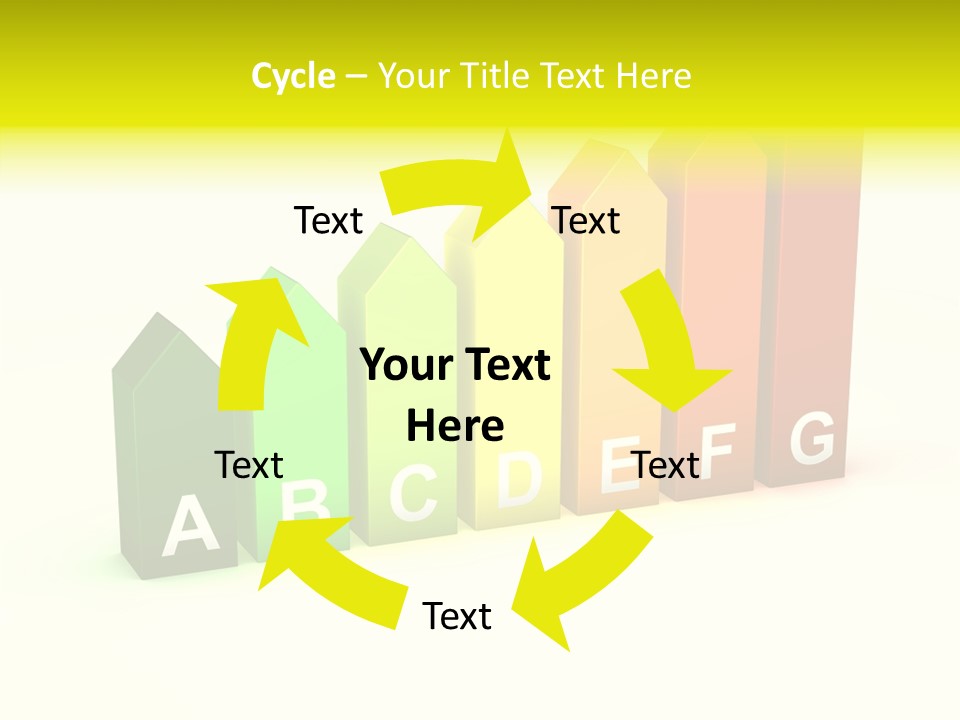 Cycle – Your Title Text Here

Text

Text

Your Text Here

Text

Text

Text

A B C D E F G